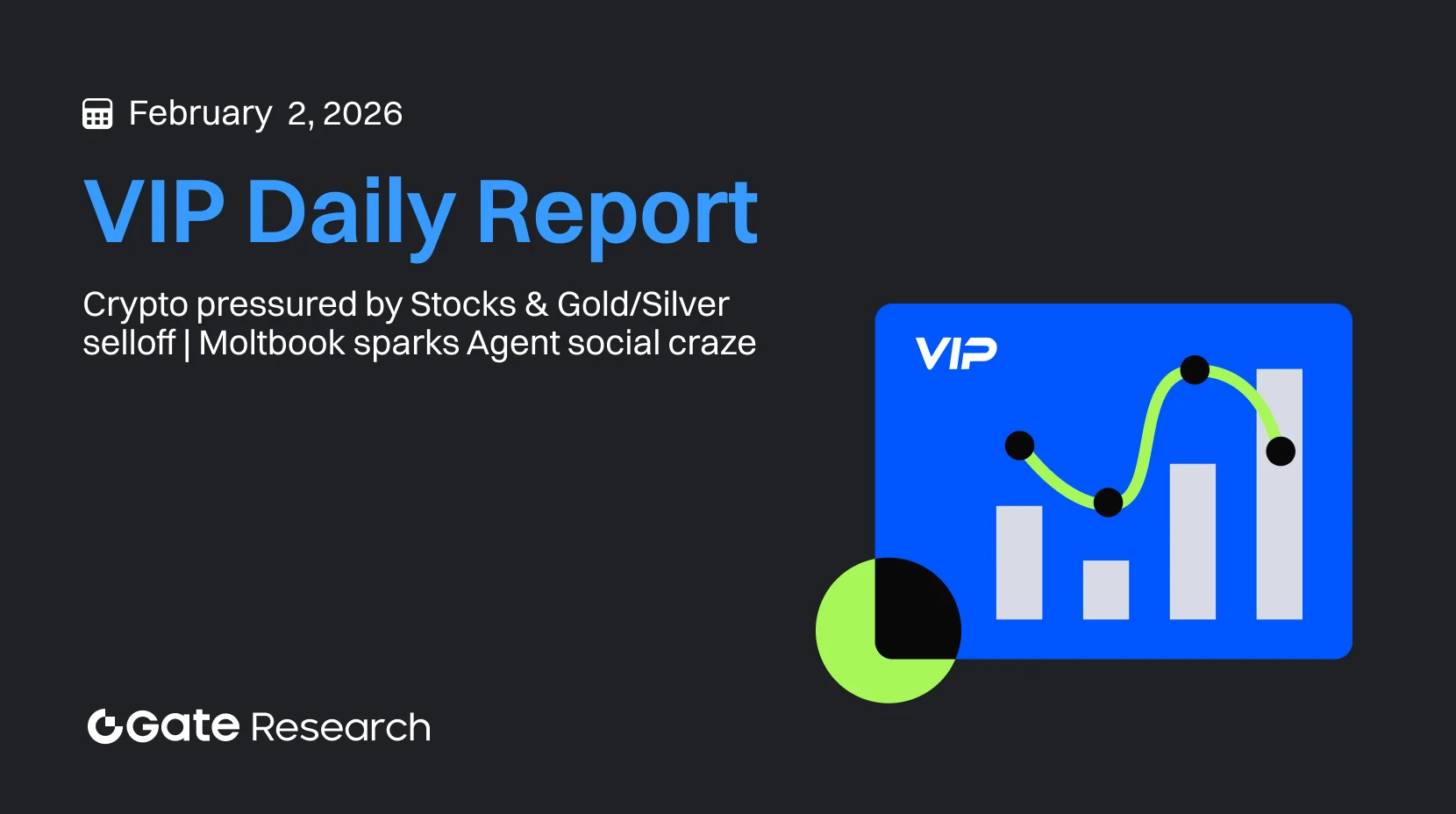 February 2, 2026

VIP Daily Report

Crypto pressured by Stocks & Gold/Silver selloff | Moltbook sparks Agent social craze

VIP

Gate Research